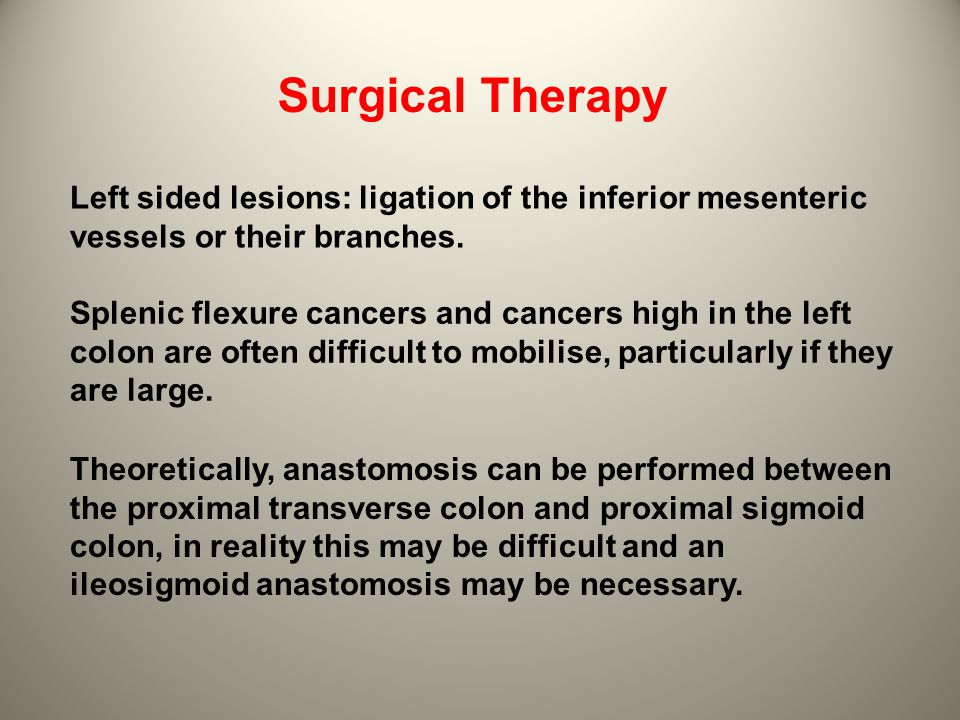 Surgical Therapy

Left sided lesions: ligation of the inferior mesenteric vessels or their branches.

Splenic flexure cancers and cancers high in the left colon are often difficult to mobilise, particularly if they are large.

Theoretically, anastomosis can be performed between the proximal transverse colon and proximal sigmoid colon, in reality this may be difficult and an ileosigmoid anastomosis may be necessary.